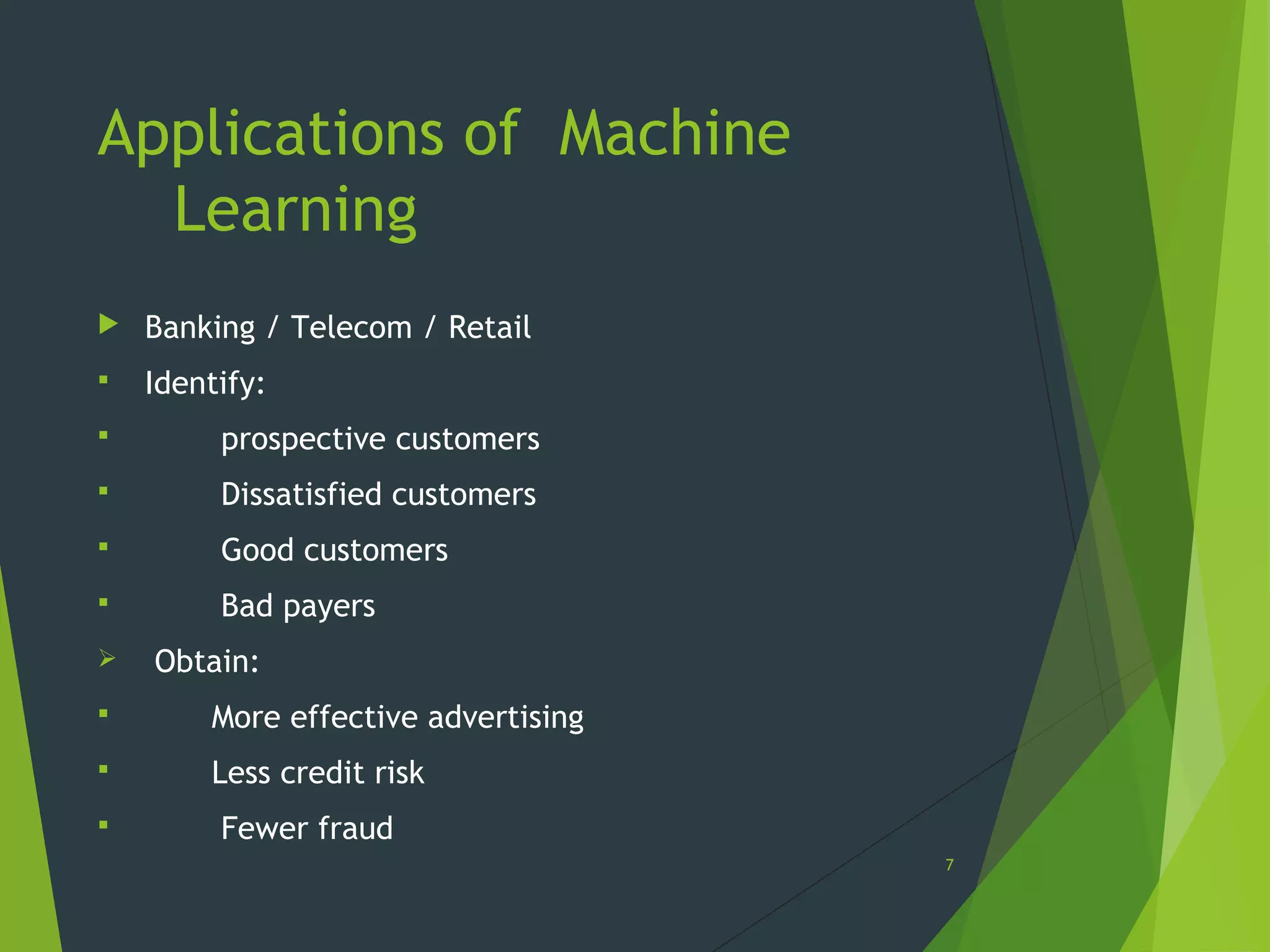 Applications of Machine Learning

Banking / Telecom / Retail

Identify:

prospective customers

Dissatisfied customers

Good customers

Bad payers

Obtain:

More effective advertising

Less credit risk

Fewer fraud

7